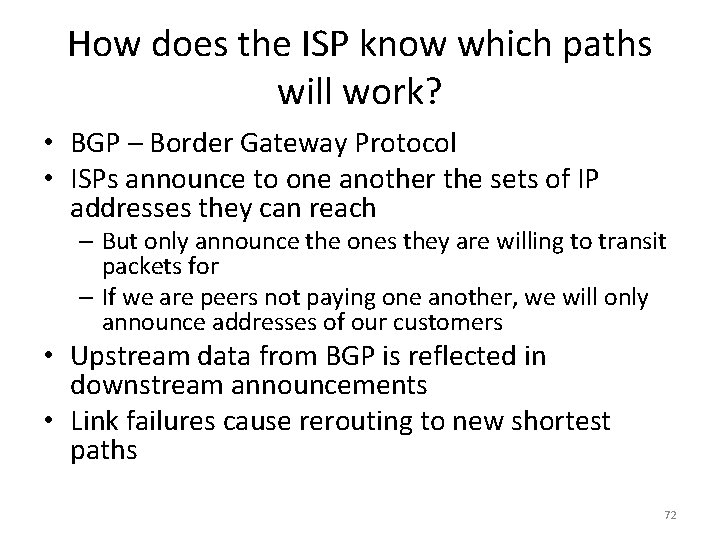 How does the ISP know which paths will work?

• BGP – Border Gateway Protocol
• ISPs announce to one another the sets of IP addresses they can reach
– But only announce the ones they are willing to transit packets for
– If we are peers not paying one another, we will only announce addresses of our customers
• Upstream data from BGP is reflected in downstream announcements
• Link failures cause rerouting to new shortest paths

72